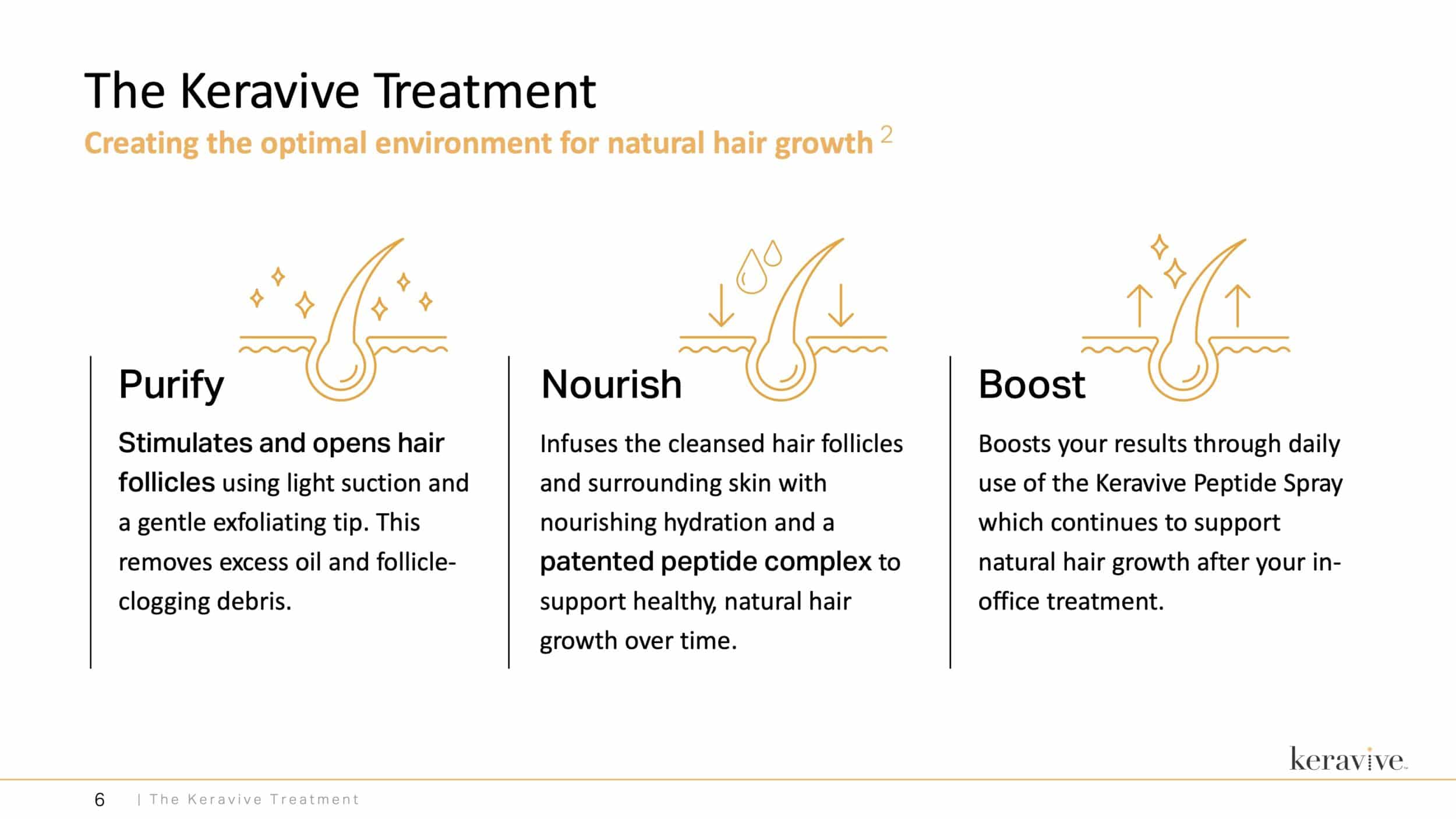 The Keravive Treatment

Creating the optimal environment for natural hair growth $^2$

Purify

Stimulates and opens hair follicles using light suction and a gentle exfoliating tip. This removes excess oil and follicle-clogging debris.

Nourish

Infuses the cleansed hair follicles and surrounding skin with nourishing hydration and a patented peptide complex to support healthy, natural hair growth over time.

Boost

Boosts your results through daily use of the Keravive Peptide Spray which continues to support natural hair growth after your in-office treatment.

keravive

6 | The Keravive Treatment